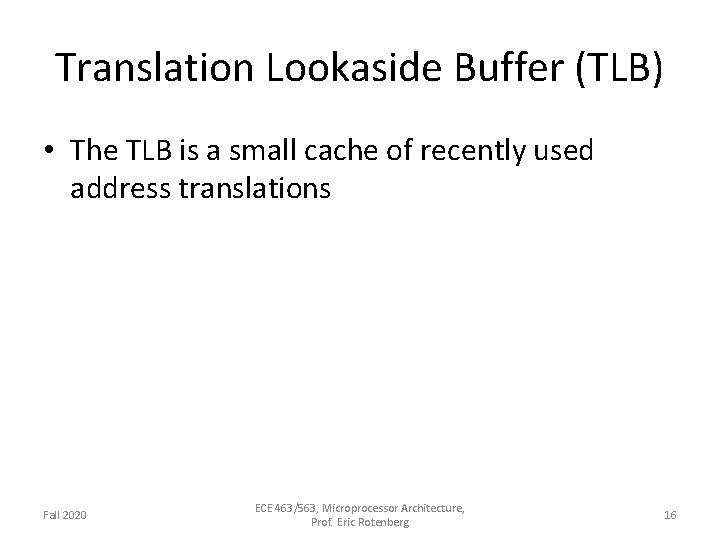 Translation Lookaside Buffer (TLB)

• The TLB is a small cache of recently used address translations

Fall 2020

ECE 463/563, Microprocessor Architecture, Prof. Eric Rotenberg

16